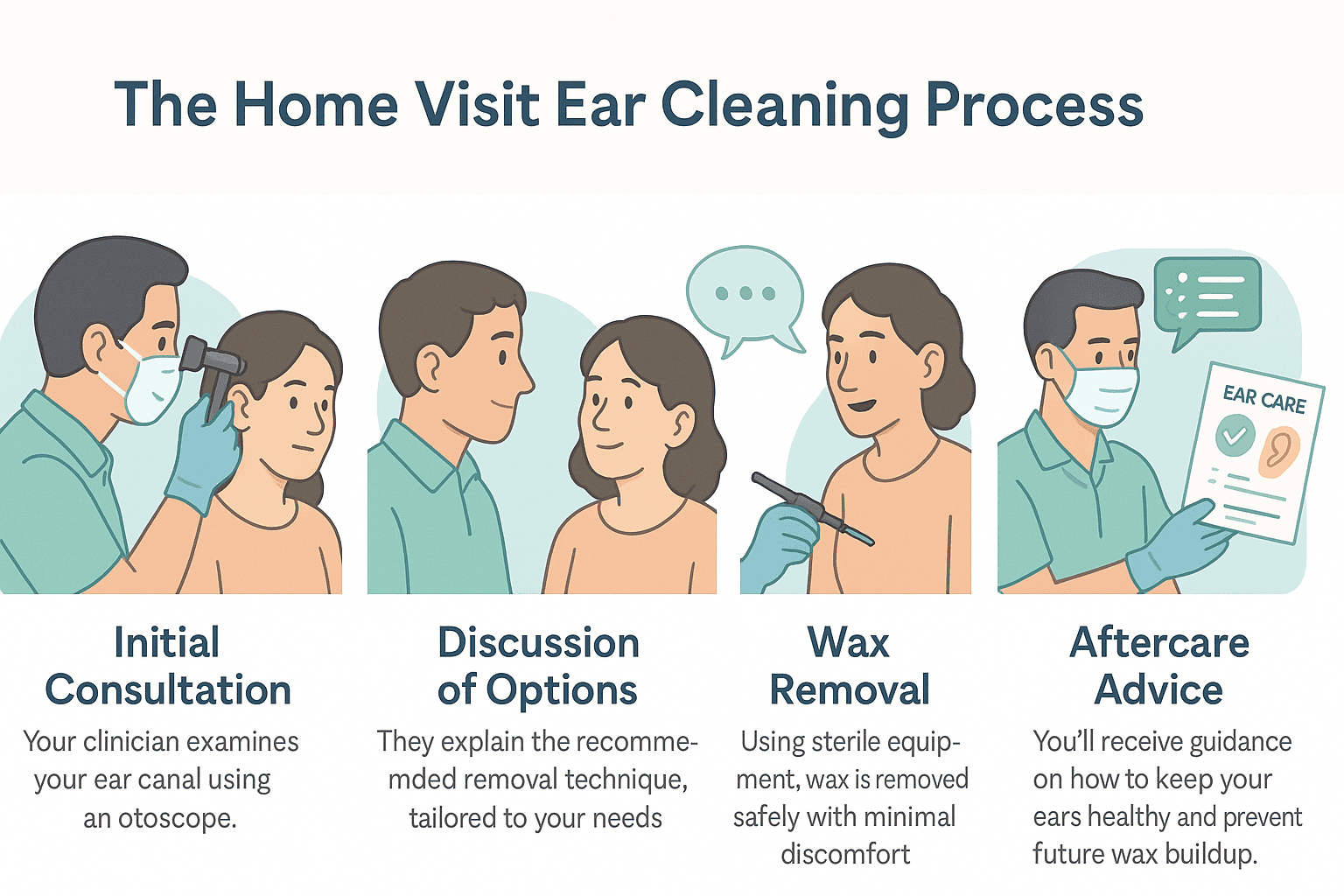 The Home Visit Ear Cleaning Process

EAR CARE

Initial Consultation

Your clinician examines your ear canal using an otoscope.

Discussion of Options

They explain the recommemded removal technique, tailored to your needs

Wax Removal

Using sterile equipment, wax is removed safely with minimal discomfort

Aftercare Advice

You'll receive guidance on how to keep your ears healthy and prevent future wax buildup.